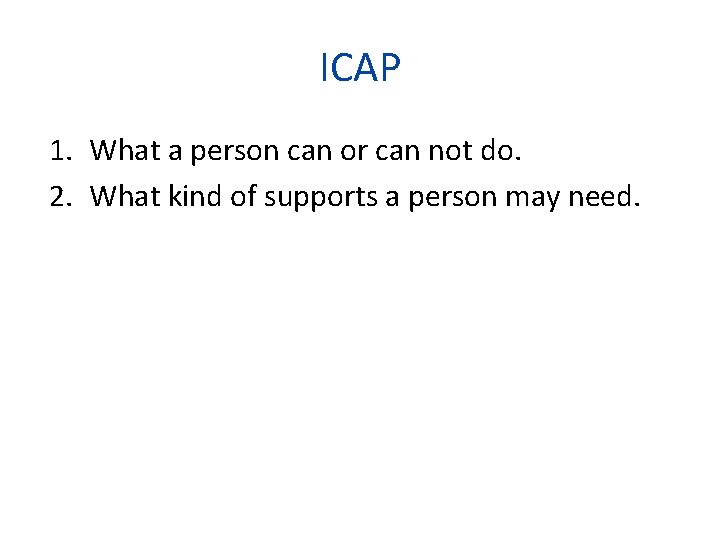 ICAP

1. What a person can or can not do.
2. What kind of supports a person may need.